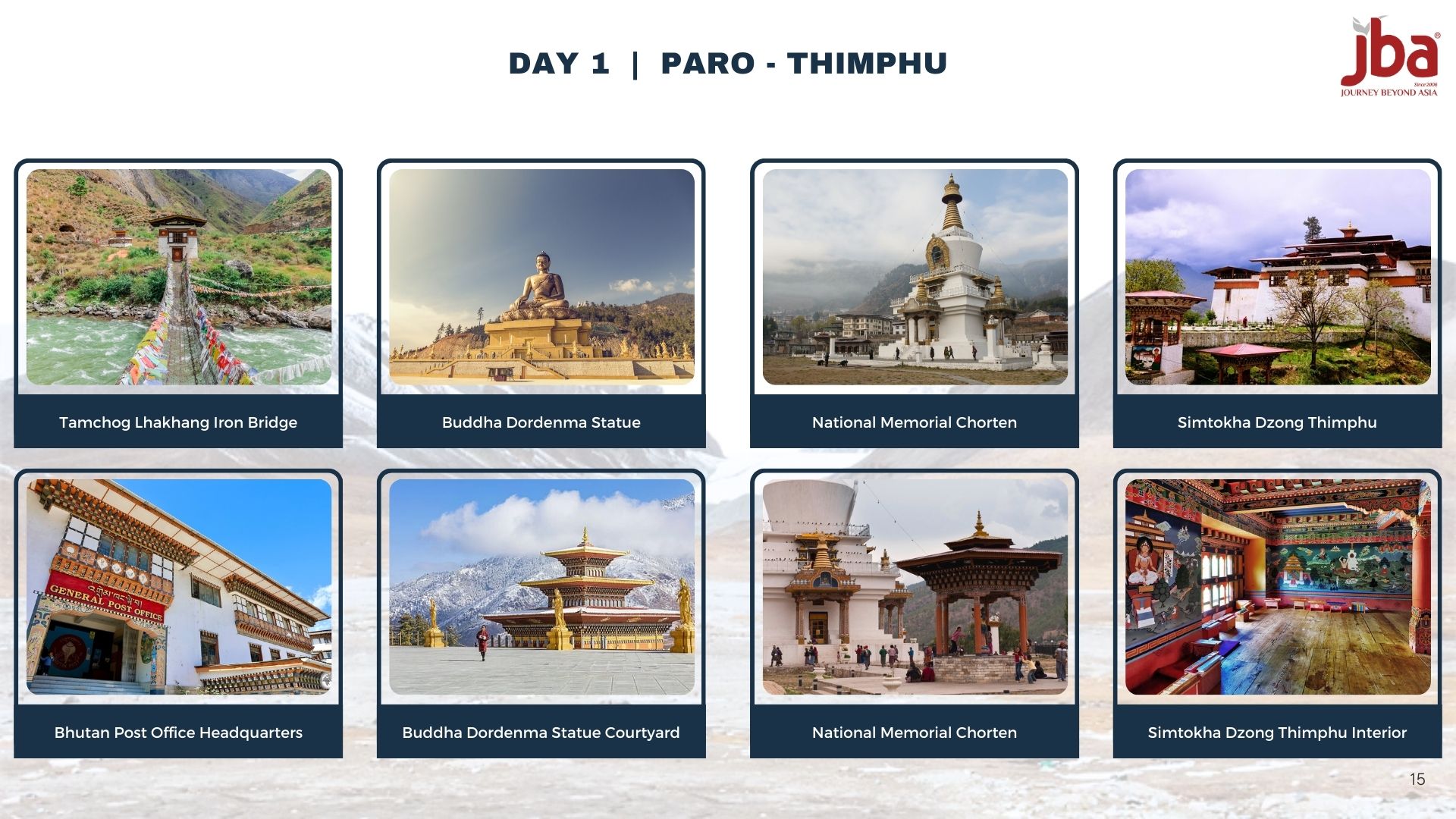 DAY 1 | PARO - THIMPHU

jba
Since 2006
JOURNEY BEYOND ASIA

Tamchog Lhakhang Iron Bridge

Buddha Dordenma Statue

National Memorial Chorten

Simtokha Dzong Thimphu

GENERAL POST OFFICE

Bhutan Post Office Headquarters

Buddha Dordenma Statue Courtyard

National Memorial Chorten

Simtokha Dzong Thimphu Interior

15